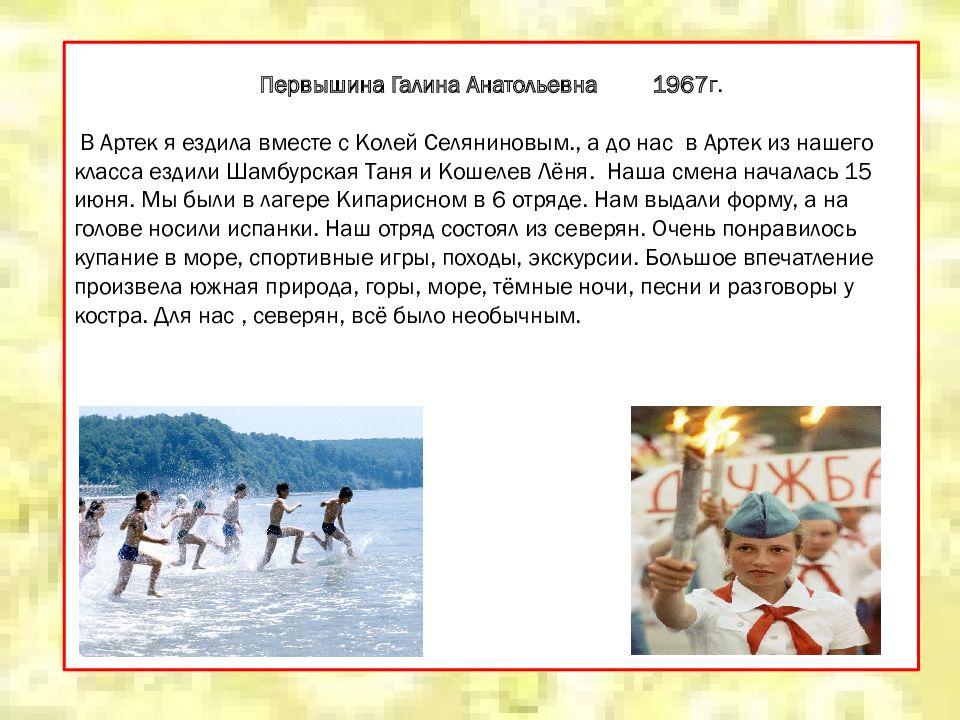 Первышина Галина Анатольевна 1967г.

В Артек я ездила вместе с Колей Селяниновым., а до нас в Артек из нашего класса ездили Шамбурская Таня и Кошелев Лёня. Наша смена началась 15 июня. Мы были в лагере Кипарисном в 6 отряде. Нам выдали форму, а на голове носили испанки. Наш отряд состоял из северян. Очень понравилось купание в море, спортивные игры, походы, экскурсии. Большое впечатление произвела южная природа, горы, море, тёмные ночи, песни и разговоры у костра. Для нас , северян, всё было необычным.

ДРУЖБА